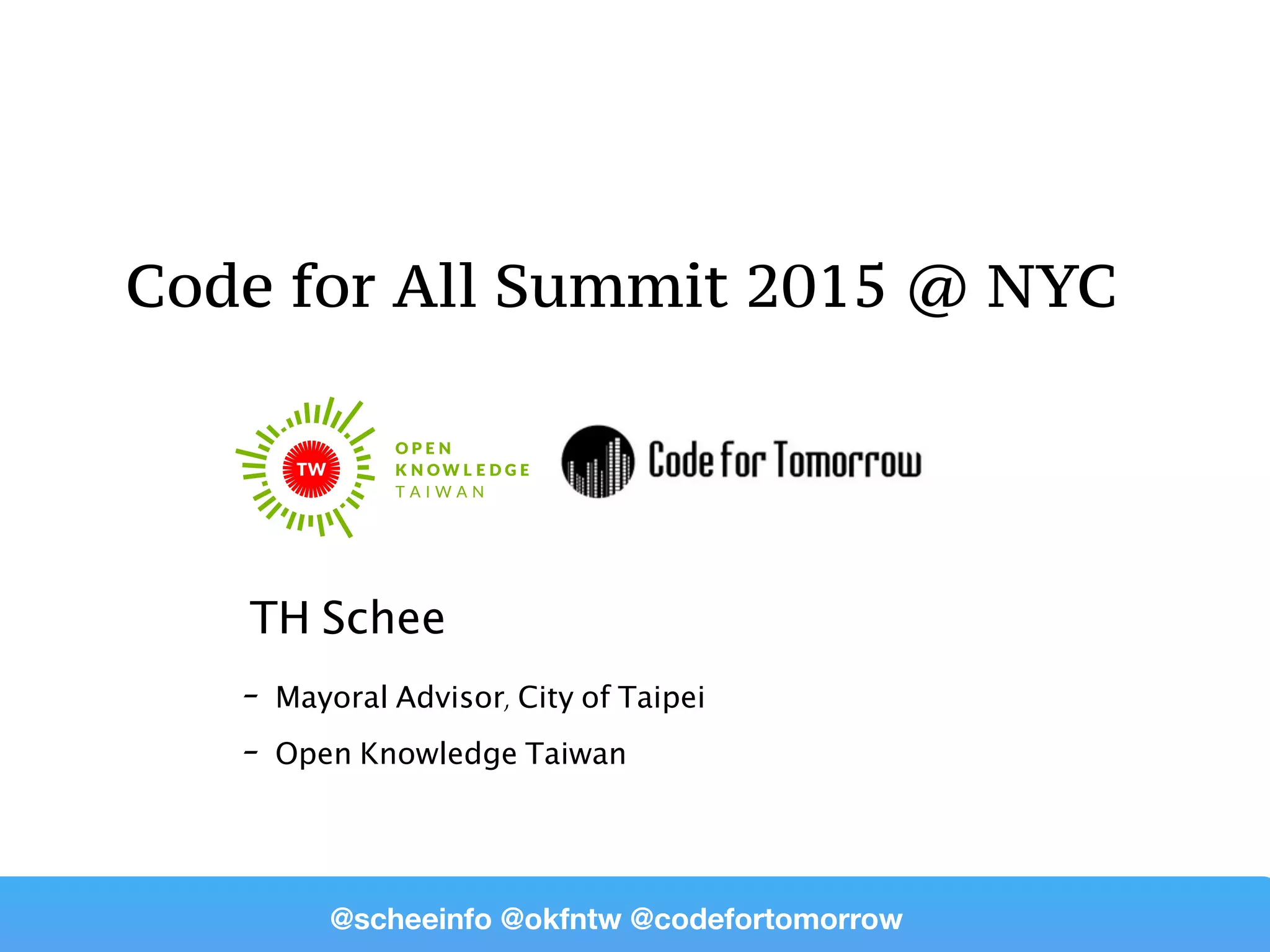 Code for All Summit 2015 @ NYC

TW OPEN KNOWLEDGE TAIWAN

Code for Tomorrow

TH Schee

- Mayoral Advisor, City of Taipei
- Open Knowledge Taiwan

@scheeinfo @okfntw @codefortomorrow